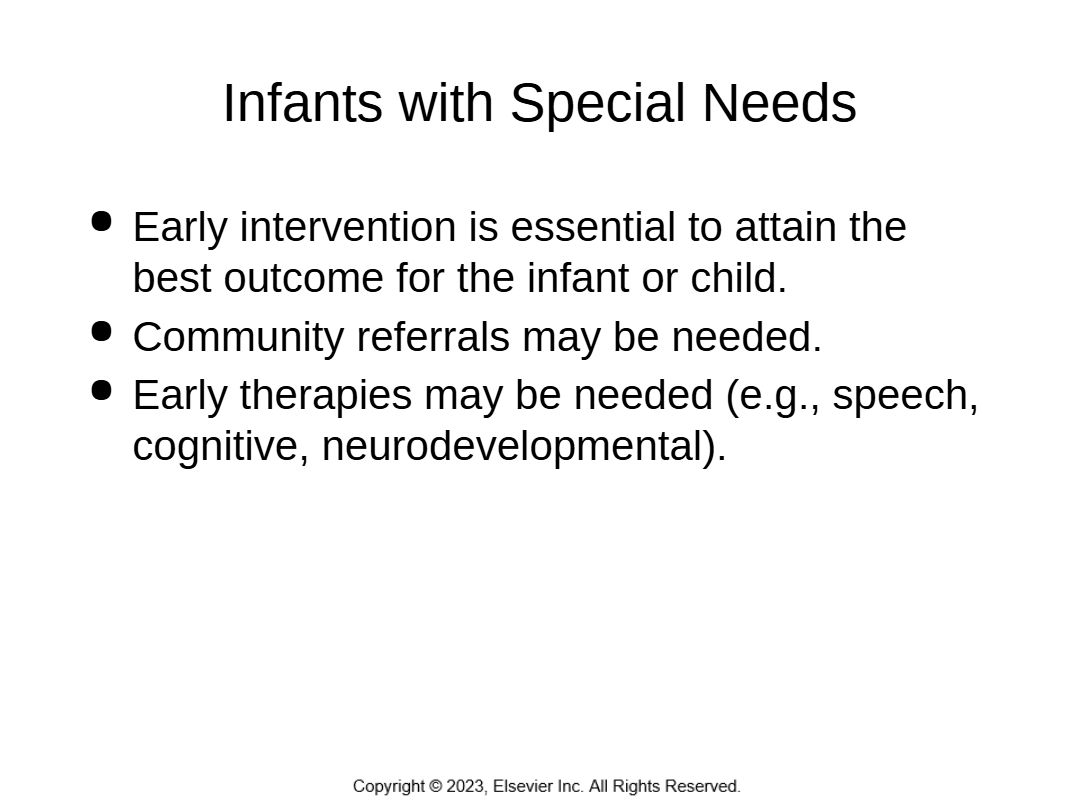 Infants with Special Needs

• Early intervention is essential to attain the best outcome for the infant or child.
• Community referrals may be needed.
• Early therapies may be needed (e.g., speech, cognitive, neurodevelopmental).

Copyright © 2023, Elsevier Inc. All Rights Reserved.